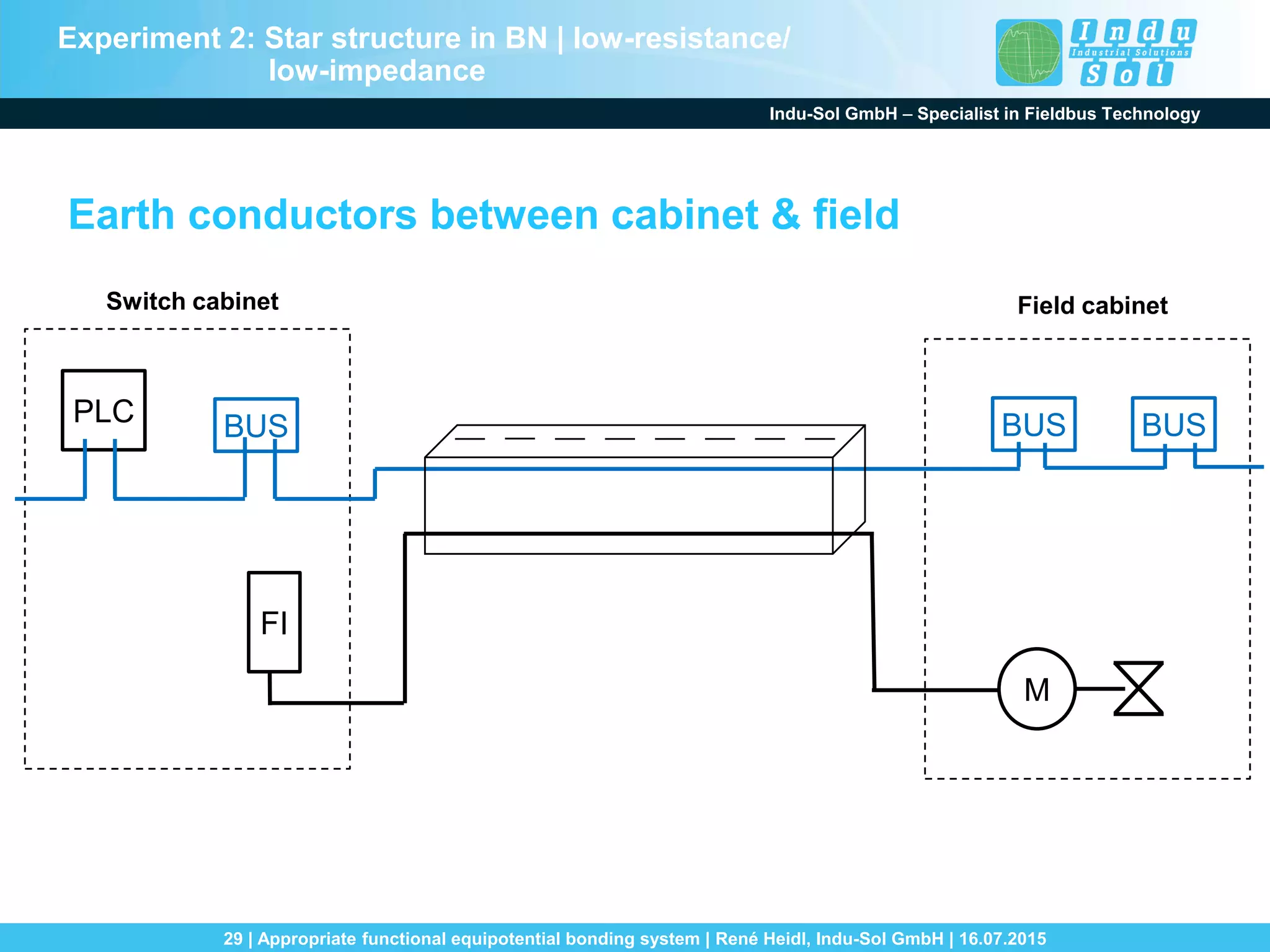 Experiment 2: Star structure in BN | low-resistance/ low-impedance

Indu Industrial Solutions Sol

Indu-Sol GmbH – Specialist in Fieldbus Technology

Earth conductors between cabinet & field

Switch cabinet

Field cabinet

PLC

BUS

BUS

BUS

FI

M

29 | Appropriate functional equipotential bonding system | René Heidl, Indu-Sol GmbH | 16.07.2015